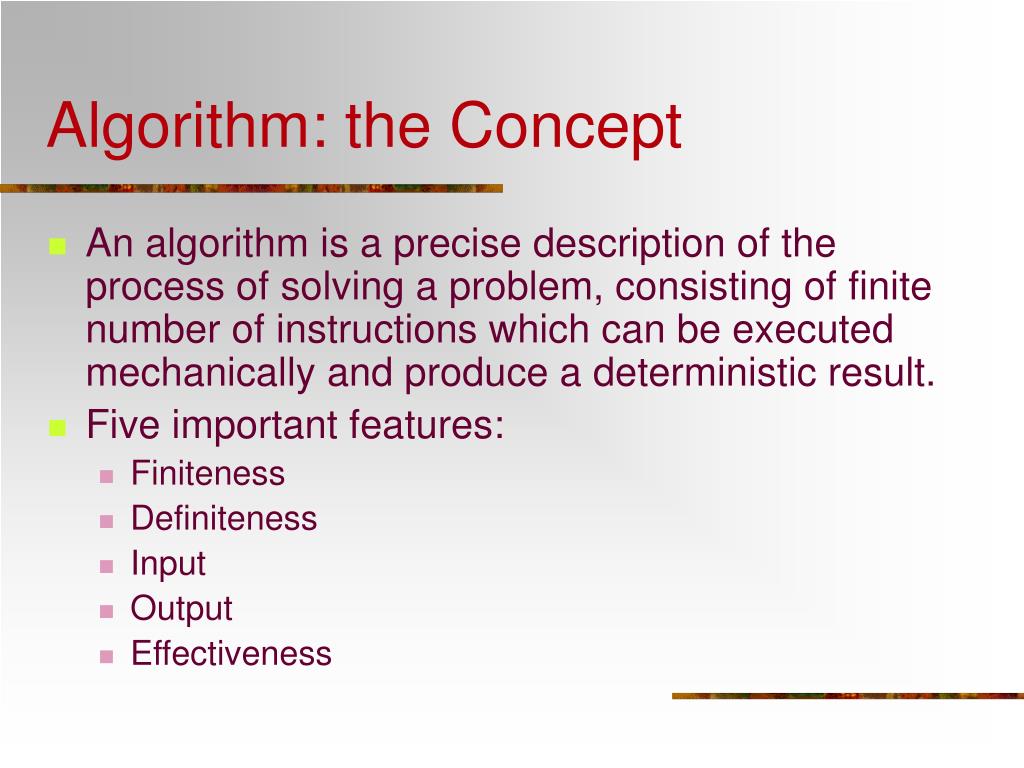 Algorithm: the Concept

An algorithm is a precise description of the process of solving a problem, consisting of finite number of instructions which can be executed mechanically and produce a deterministic result.

Five important features:

Finiteness

Definiteness

Input

Output

Effectiveness